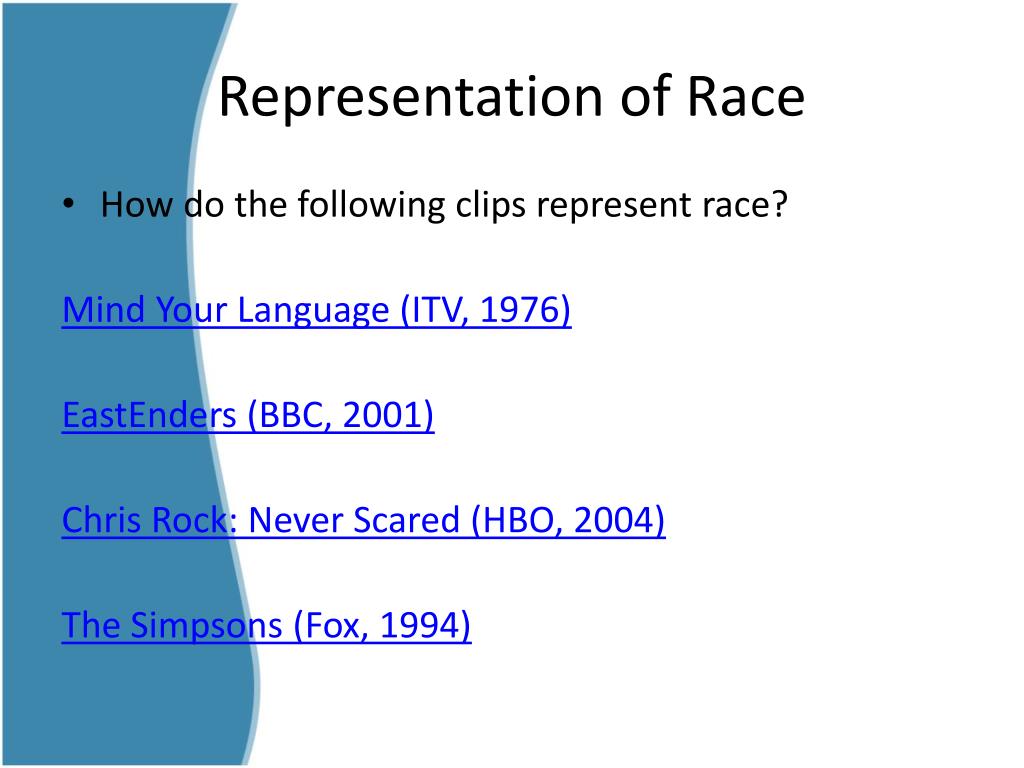 Representation of Race

• How do the following clips represent race?

Mind Your Language (ITV, 1976)

EastEnders (BBC, 2001)

Chris Rock: Never Scared (HBO, 2004)

The Simpsons (Fox, 1994)